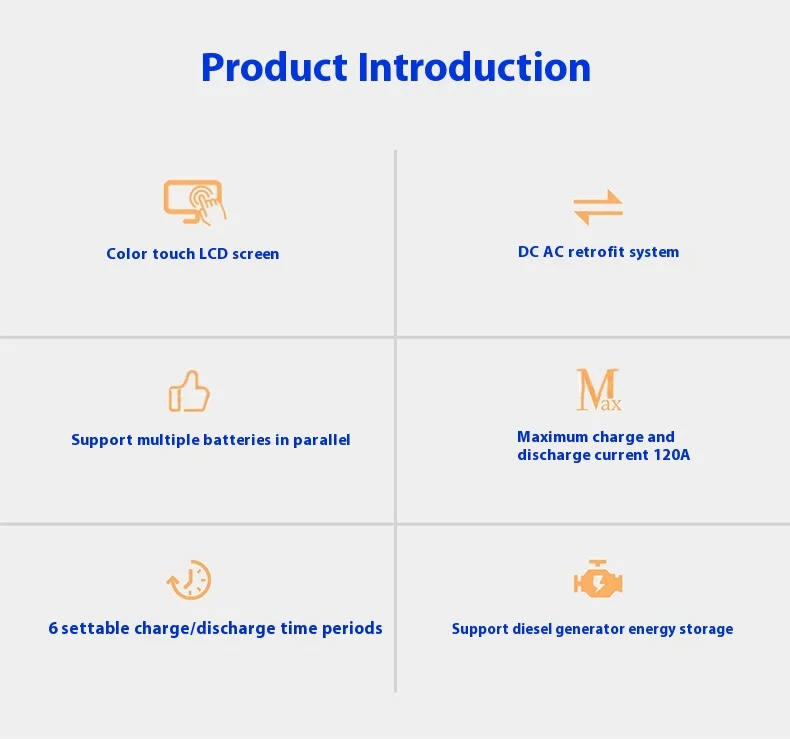 Product Introduction

Color touch LCD screen

DC AC retrofit system

Support multiple batteries in parallel

Max

Maximum charge and discharge current 120A

6 settable charge/discharge time periods

Support diesel generator energy storage